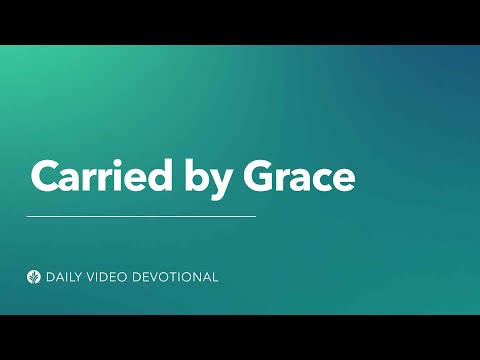 Carried by Grace

DAILY VIDEO DEVOTIONAL